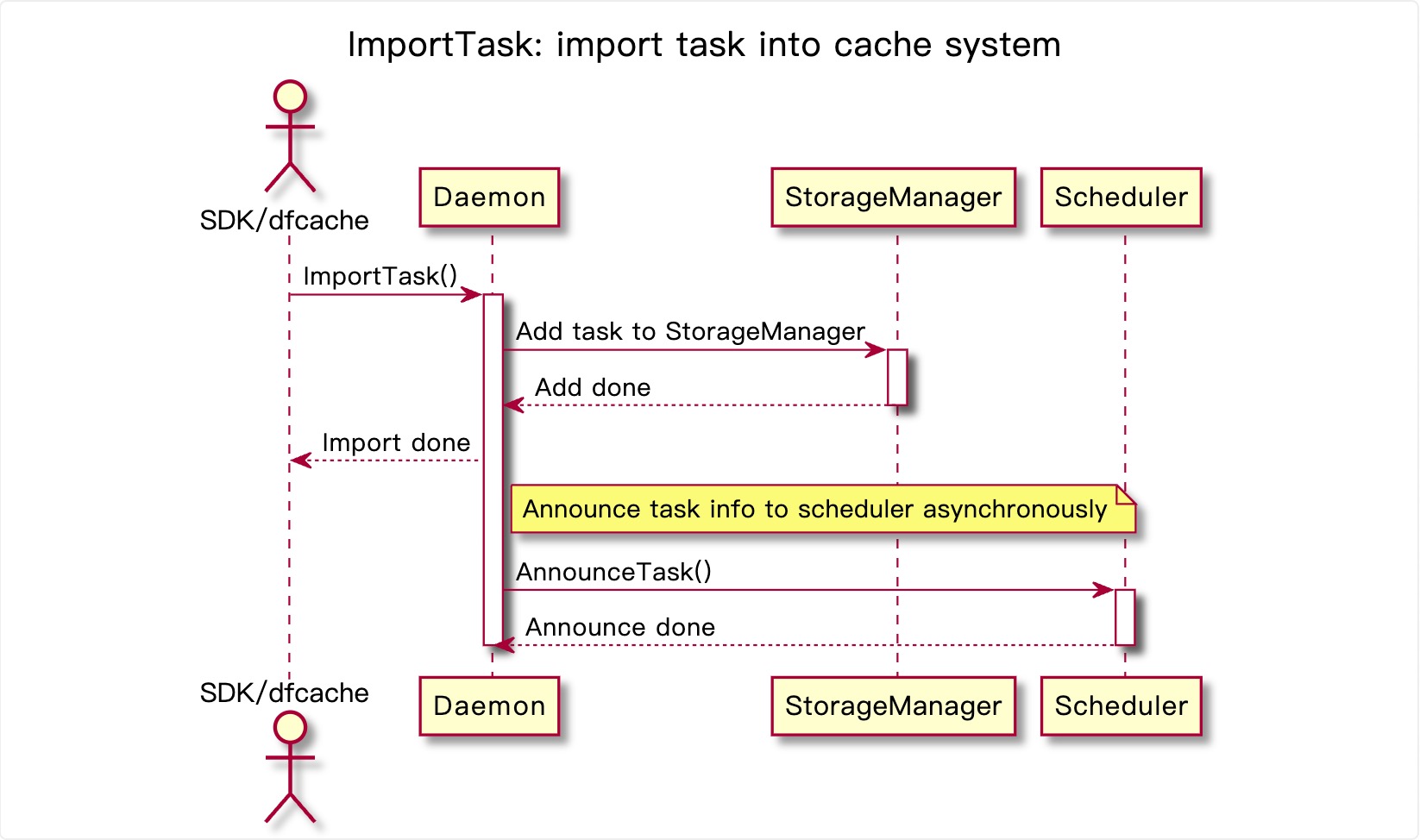 ImportTask: import task into cache system

SDK/dfcache

Daemon

StorageManager

Scheduler

ImportTask()

Add task to StorageManager

Add done

Import done

Announce task info to scheduler asynchronously

AnnounceTask()

Announce done

SDK/dfcache

Daemon

StorageManager

Scheduler